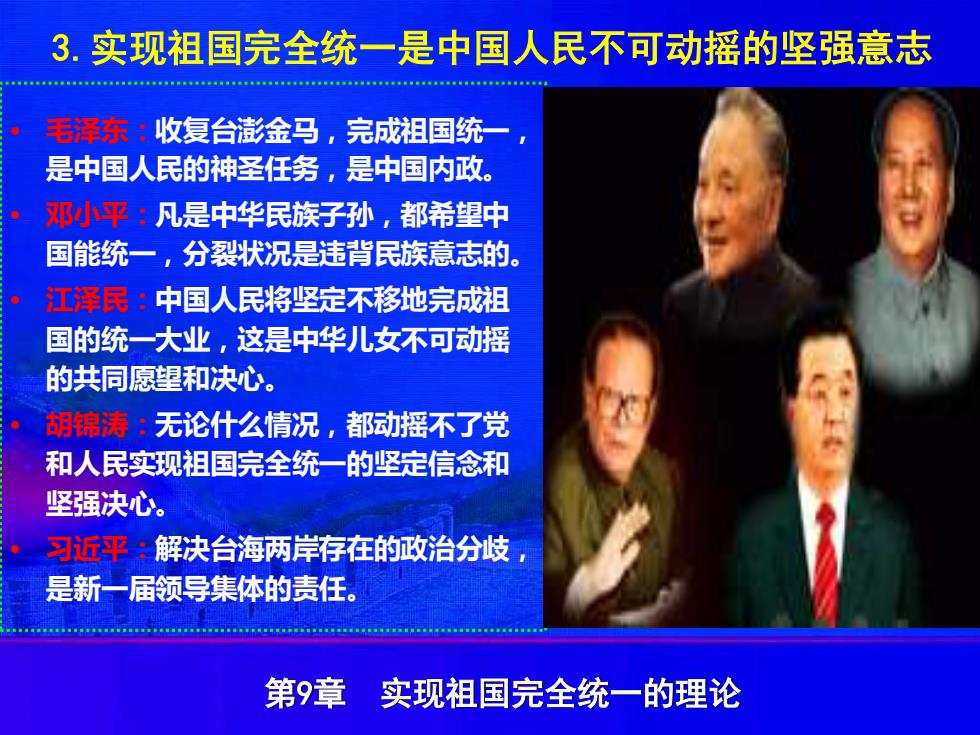 3. 实现祖国完全统一是中国人民不可动摇的坚强意志

• 毛泽东：收复台澎金马，完成祖国统一，是中国人民的神圣任务，是中国内政。
• 邓小平：凡是中华民族子孙，都希望中国能统一，分裂状况是违背民族意志的。
• 江泽民：中国人民将坚定不移地完成祖国的统一大业，这是中华儿女不可动摇的共同愿望和决心。
• 胡锦涛：无论什么情况，都动摇不了党和人民实现祖国完全统一的坚定信念和坚强决心。
• 习近平：解决台海两岸存在的政治分歧，是新一届领导集体的责任。

第9章 实现祖国完全统一的理论